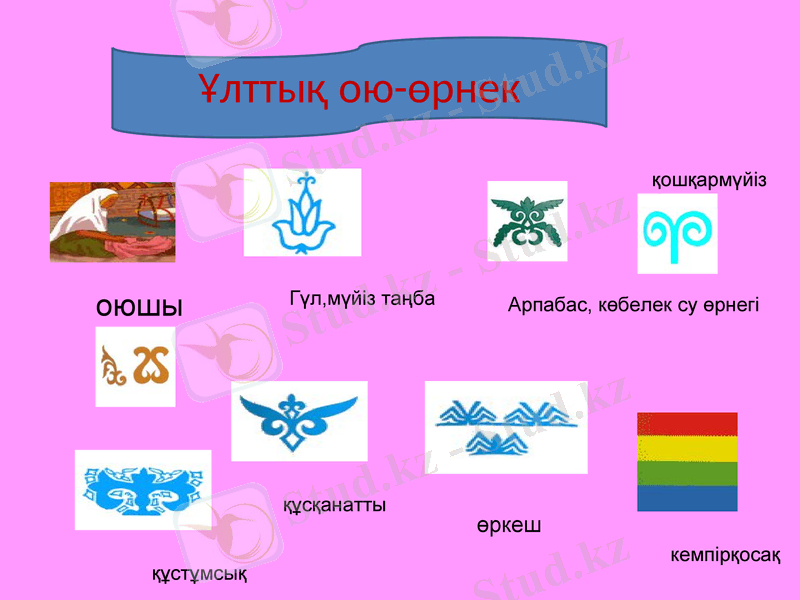 Ұлттық ою-өрнек

қошқармүйіз

оюшы

Гүл,мүйіз таңба

Арпабас, көбелек су өрнегі

құсқанатты

өркеш

кемпірқосақ

құстұмсық

Stud.kz - Stud.kz